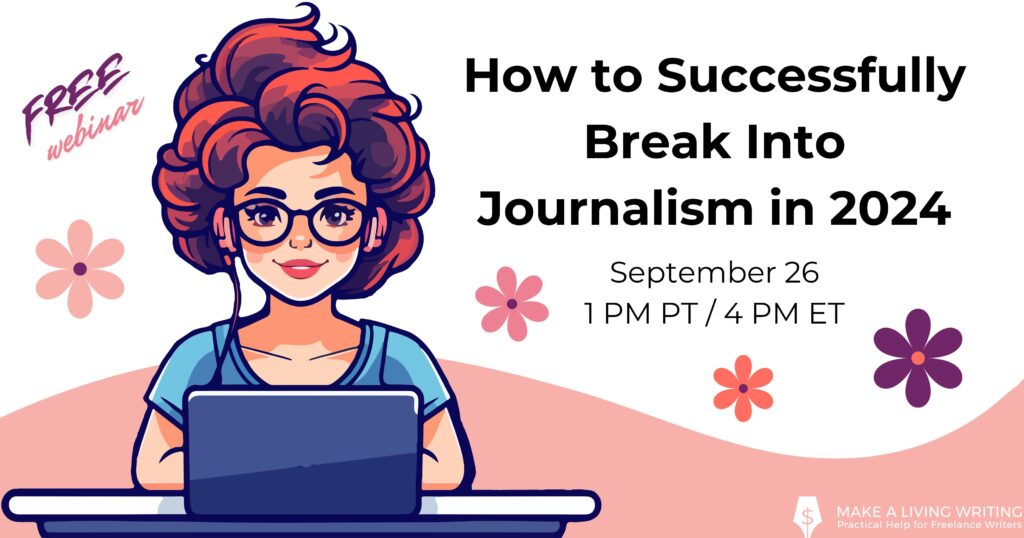 FREE
webinar

How to Successfully Break Into Journalism in 2024

September 26
1 PM PT / 4 PM ET

MAKE A LIVING WRITING
Practical Help for Freelance Writers